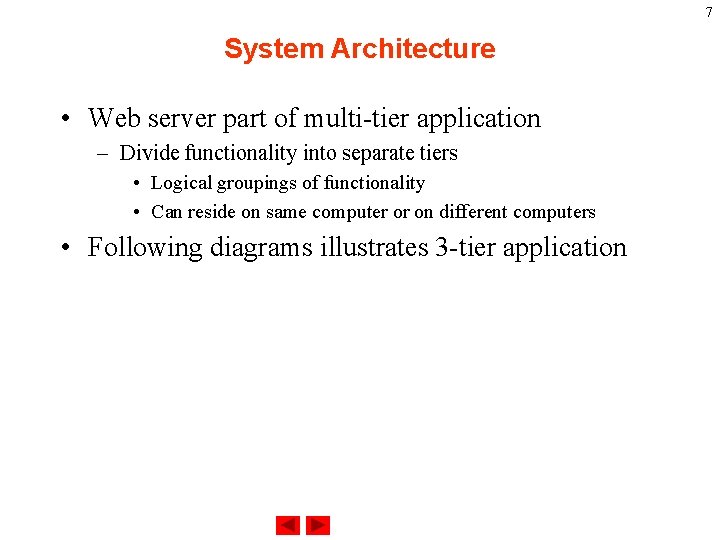 7

System Architecture

• Web server part of multi-tier application
– Divide functionality into separate tiers
• Logical groupings of functionality
• Can reside on same computer or on different computers
• Following diagrams illustrates 3-tier application